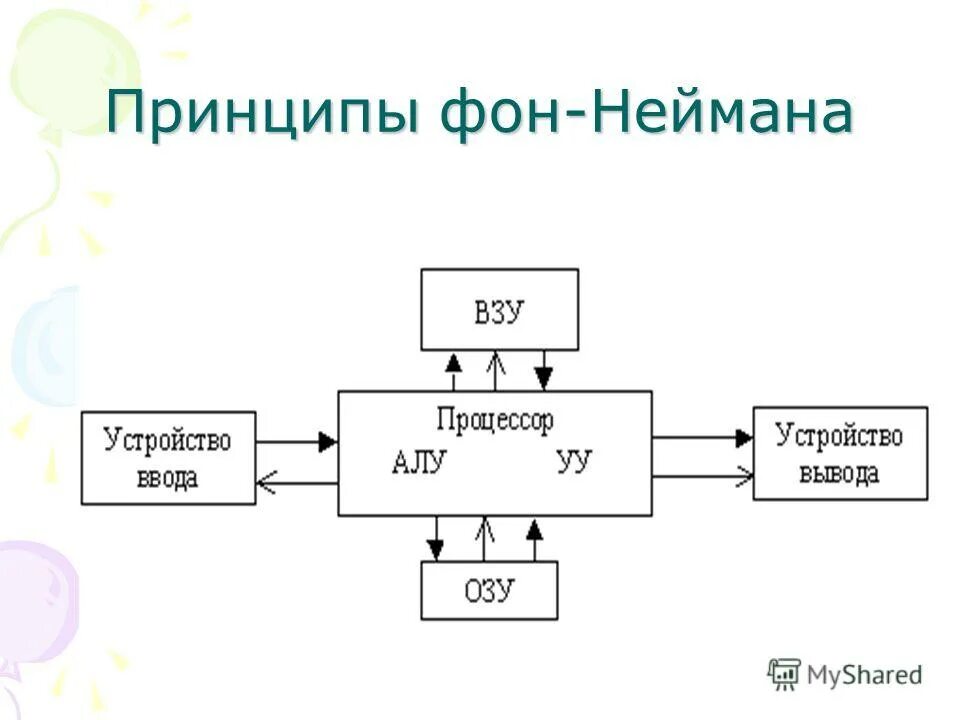 Принципы фон-Неймана

ВЗУ

Устройство ввода

Процессор
АЛУ УУ

Устройство вывода

ОЗУ

MyShared